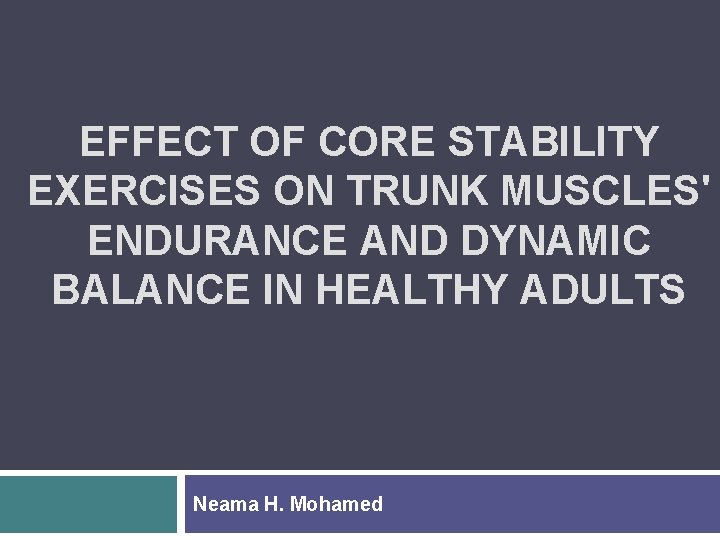 EFFECT OF CORE STABILITY EXERCISES ON TRUNK MUSCLES' ENDURANCE AND DYNAMIC BALANCE IN HEALTHY ADULTS

Neama H. Mohamed